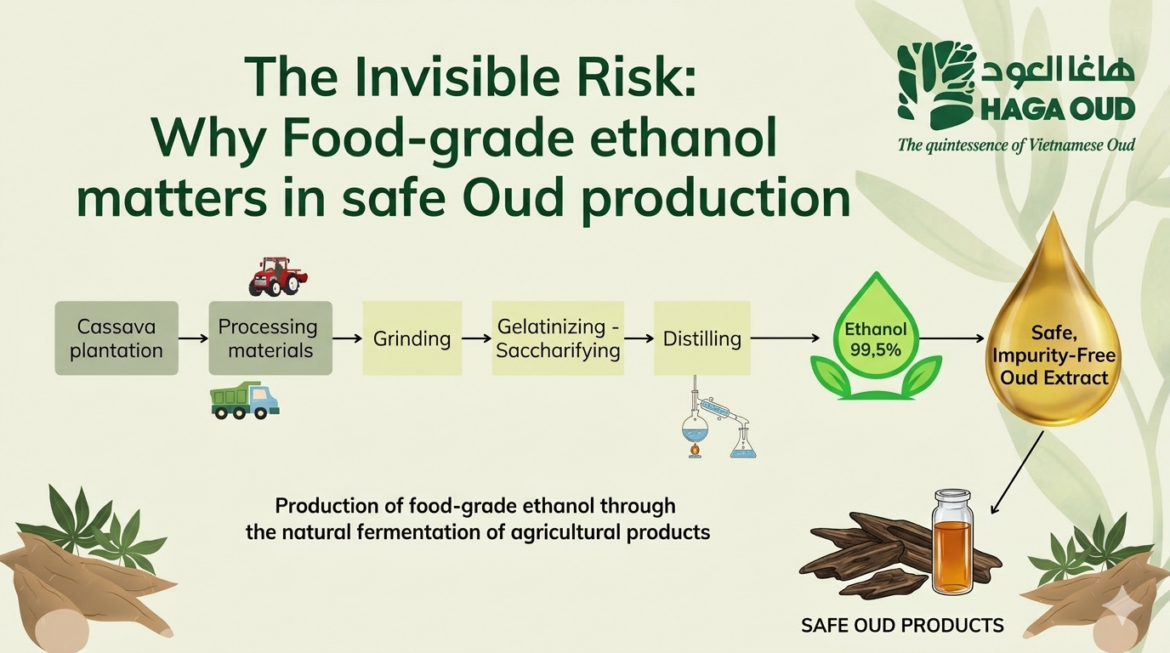 The Invisible Risk:
Why Food-grade ethanol matters in safe Oud production

هاغا العود
HAGA OUD
The quintessence of Vietnamese Oud

Cassava plantation

Processing materials

Grinding

Gelatinizing - Saccharifying

Distilling

Ethanol 99,5%

Safe, Impurity-Free Oud Extract

Production of food-grade ethanol through the natural fermentation of agricultural products

SAFE OUD PRODUCTS